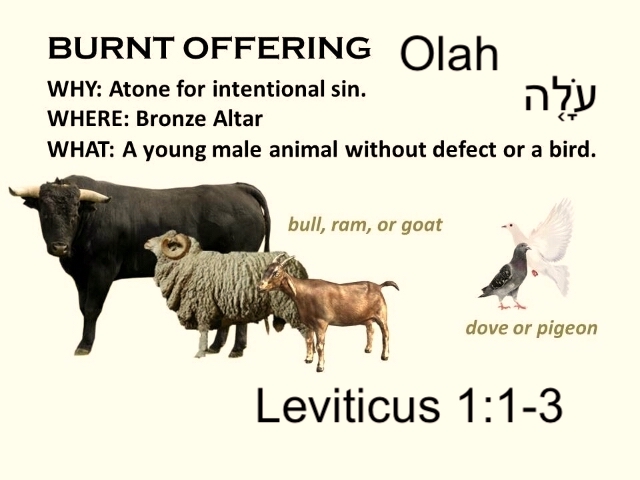 BURNT OFFERING Olah

עֹלָה

WHY: Atone for intentional sin.
WHERE: Bronze Altar
WHAT: A young male animal without defect or a bird.

bull, ram, or goat

dove or pigeon

Leviticus 1:1-3